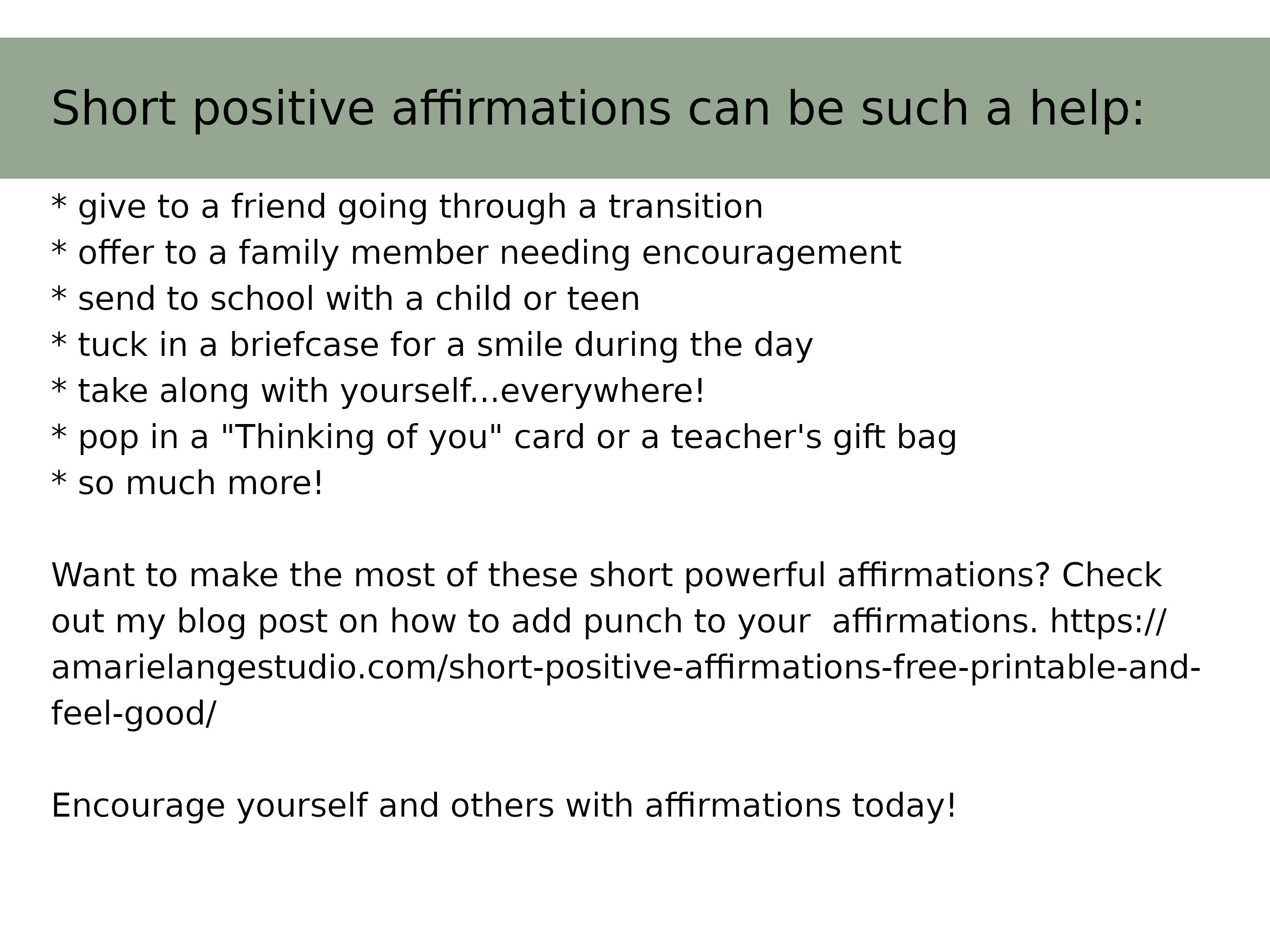 Short positive affirmations can be such a help:

* give to a friend going through a transition
* offer to a family member needing encouragement
* send to school with a child or teen
* tuck in a briefcase for a smile during the day
* take along with yourself...everywhere!
* pop in a "Thinking of you" card or a teacher's gift bag
* so much more!

Want to make the most of these short powerful affirmations? Check out my blog post on how to add punch to your affirmations. https://amarielangestudio.com/short-positive-affirmations-free-printable-and-feel-good/

Encourage yourself and others with affirmations today!